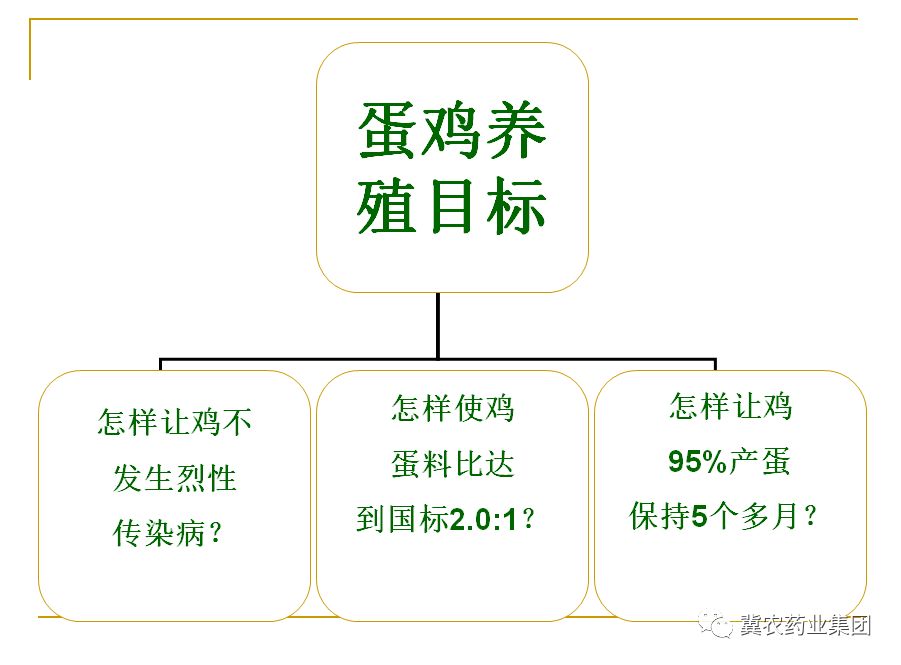 蛋鸡养殖目标

怎样让鸡不发生烈性传染病？

怎样使鸡蛋料比达到国标2.0:1？

怎样让鸡95%产蛋保持5个多月？

冀农药业集团